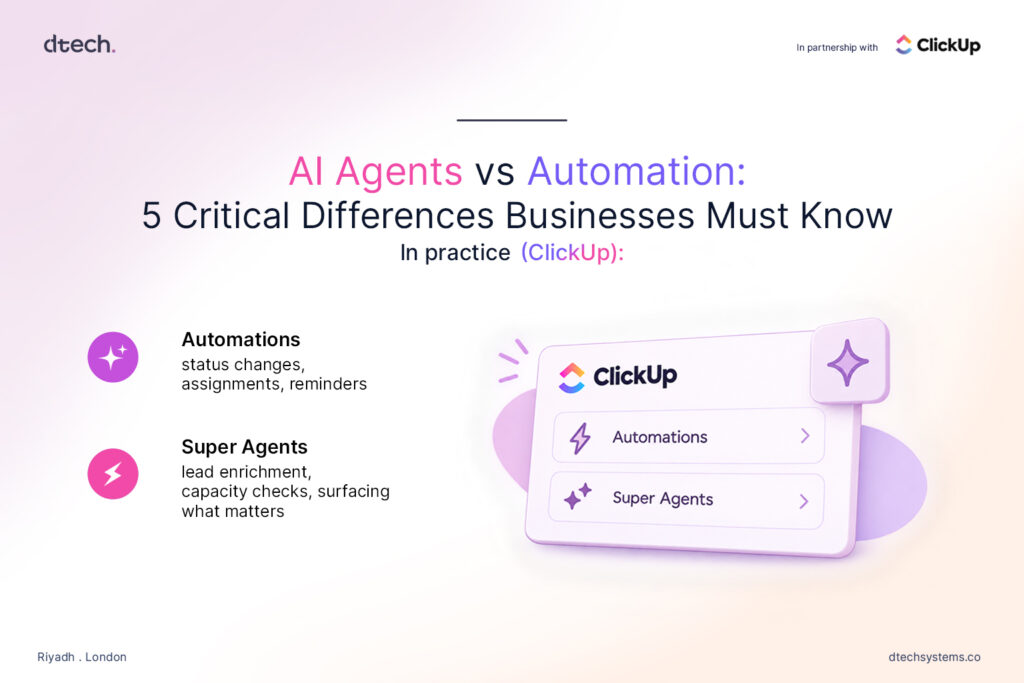 dtech.

In partnership with ClickUp

AI Agents vs Automation:
5 Critical Differences Businesses Must Know
In practice (ClickUp):

Automations
status changes, assignments, reminders

Super Agents
lead enrichment, capacity checks, surfacing what matters

ClickUp
Automations
Super Agents

Riyadh . London

dtechsystems.co